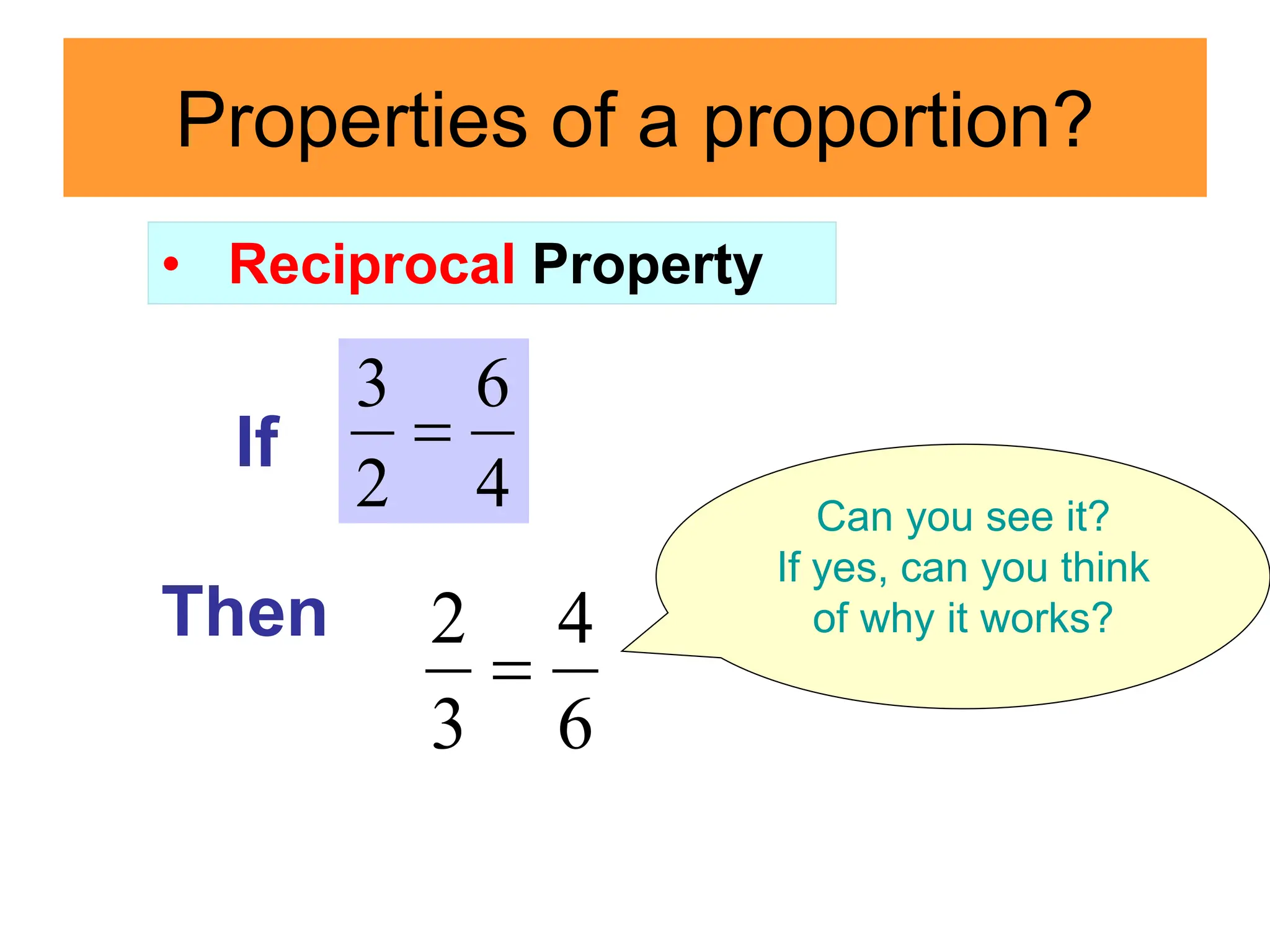 Properties of a proportion?

• Reciprocal Property

If $\frac{3}{2} = \frac{6}{4}$

Then $\frac{2}{3} = \frac{4}{6}$

Can you see it?
If yes, can you think of why it works?